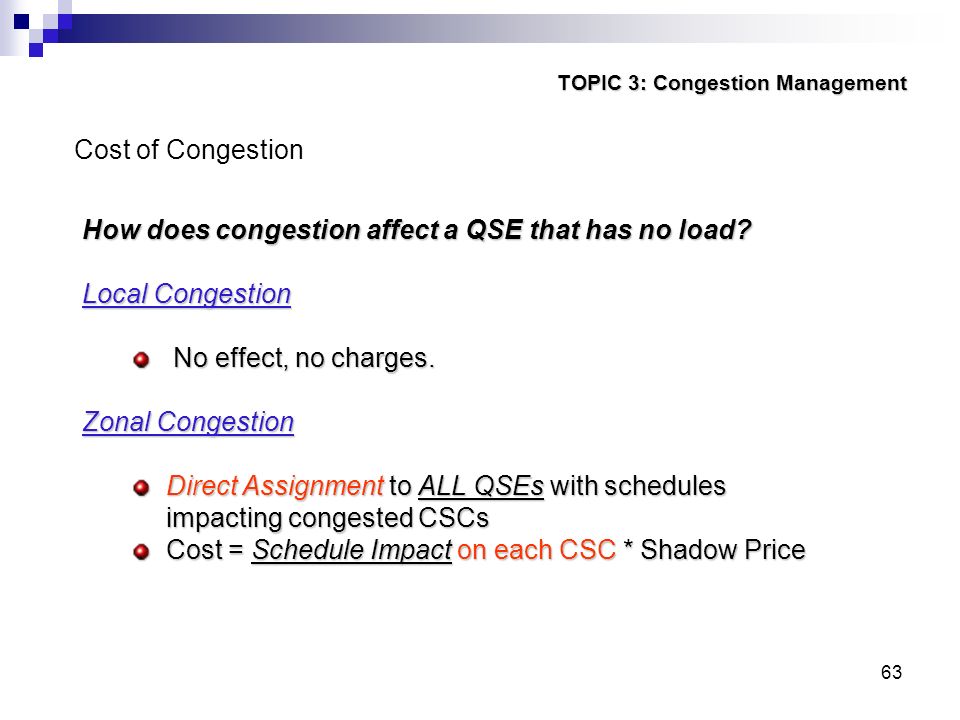 TOPIC 3: Congestion Management

Cost of Congestion

How does congestion affect a QSE that has no load?

Local Congestion

No effect, no charges.

Zonal Congestion

Direct Assignment to ALL QSEs with schedules impacting congested CSCs

Cost = Schedule Impact on each CSC * Shadow Price

63